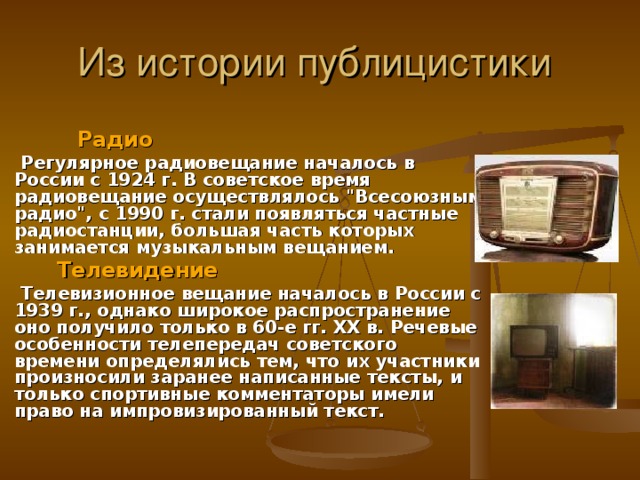 Из истории публицистики

Радио

Регулярное радиовещание началось в России с 1924 г. В советское время радиовещание осуществлялось "Всесоюзным радио", с 1990 г. стали появляться частные радиостанции, большая часть которых занимается музыкальным вещанием.

Телевидение

Телевизионное вещание началось в России с 1939 г., однако широкое распространение оно получило только в 60-е гг. XX в. Речевые особенности телепередач советского времени определялись тем, что их участники произносили заранее написанные тексты, и только спортивные комментаторы имели право на импровизированный текст.